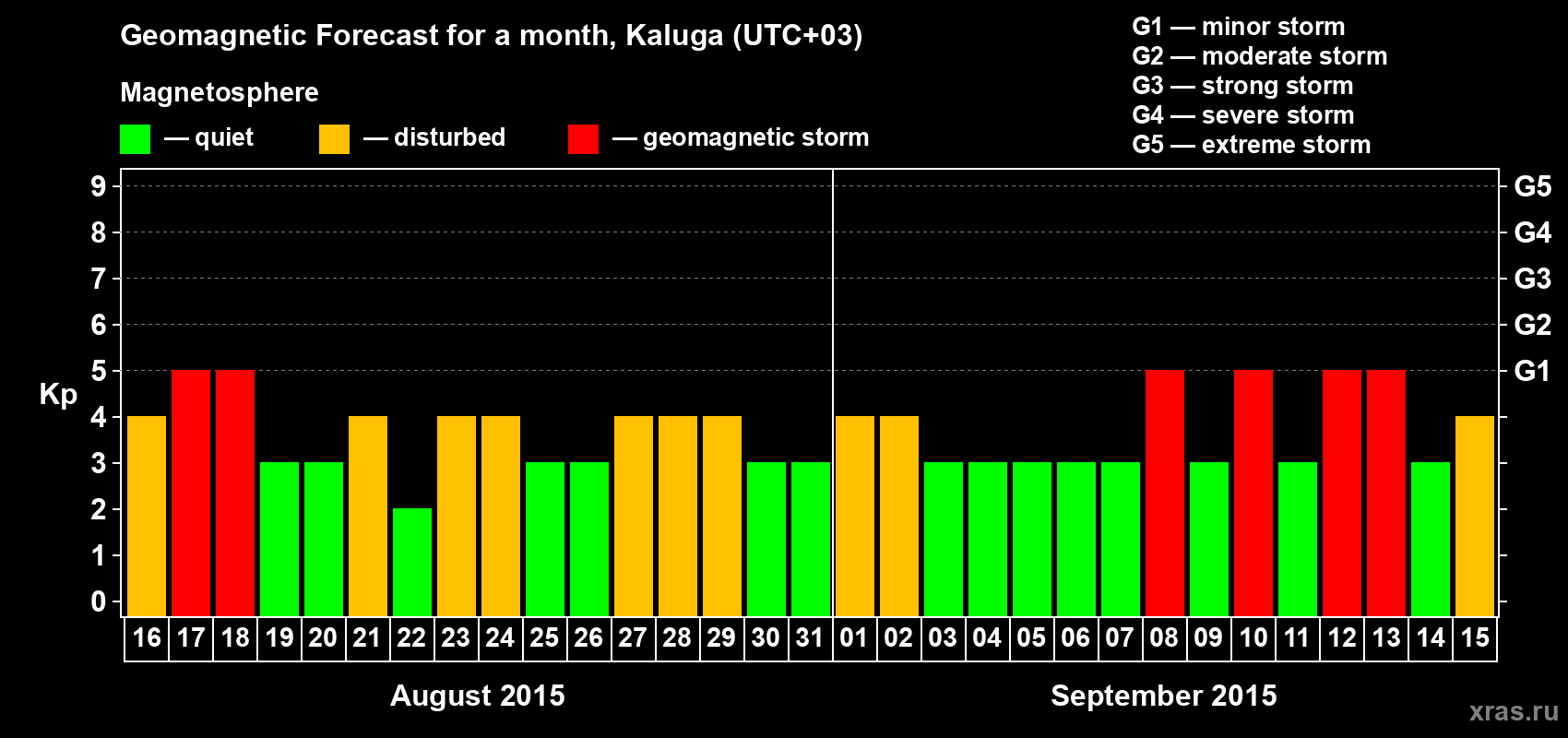 Geomagnetic Forecast for a month, Kaluga (UTC+03)

Magnetosphere

— quiet — disturbed — geomagnetic storm

G1 — minor storm
G2 — moderate storm
G3 — strong storm
G4 — severe storm
G5 — extreme storm

Kp

9
8
7
6
5
4
3
2
1
0

G5
G4
G3
G2
G1

16 17 18 19 20 21 22 23 24 25 26 27 28 29 30 31 01 02 03 04 05 06 07 08 09 10 11 12 13 14 15

August 2015

September 2015

xras.ru